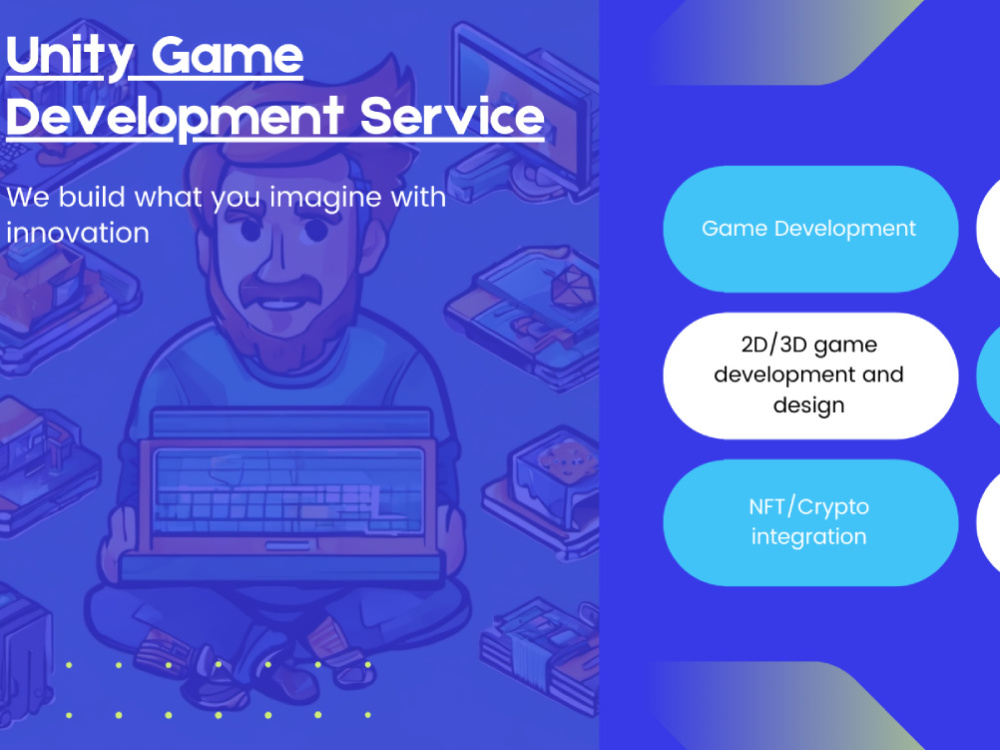 Unity Game Development Service

We build what you imagine with innovation

Game Development

2D/3D game development and design

NFT/Crypto integration